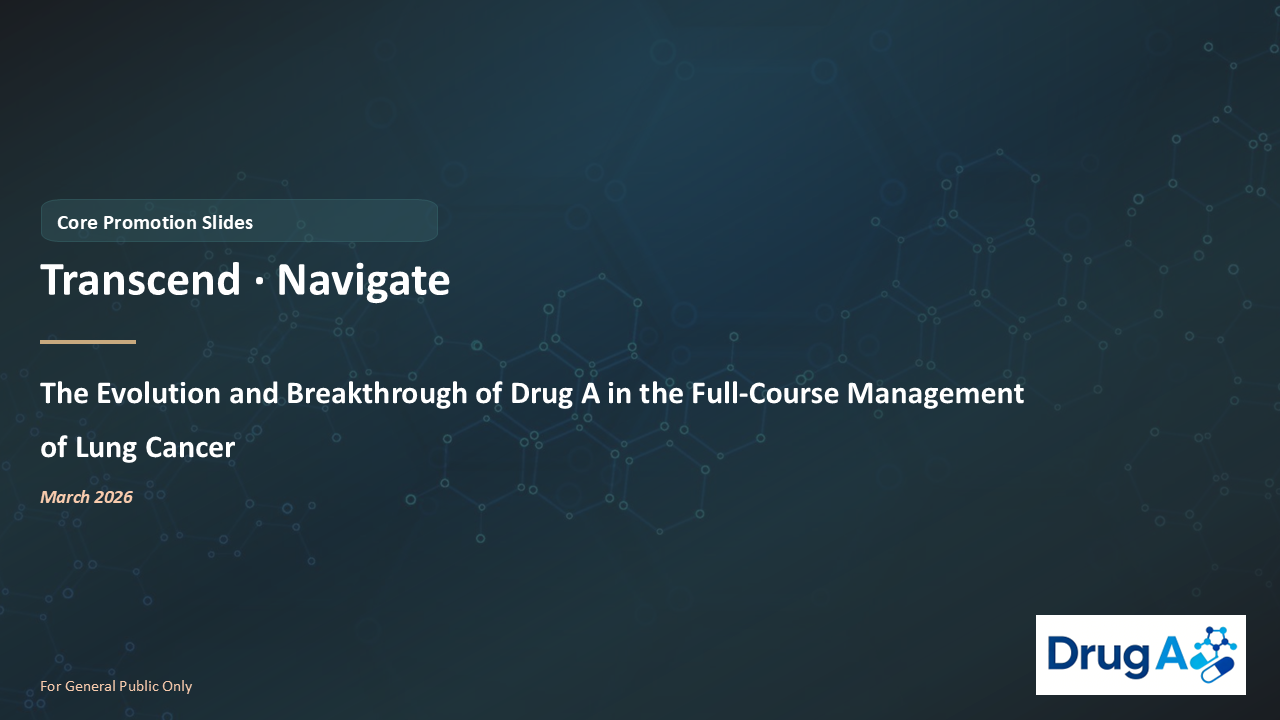 Core Promotion Slides

Transcend · Navigate

The Evolution and Breakthrough of Drug A in the Full-Course Management of Lung Cancer

March 2026

For General Public Only

Drug A